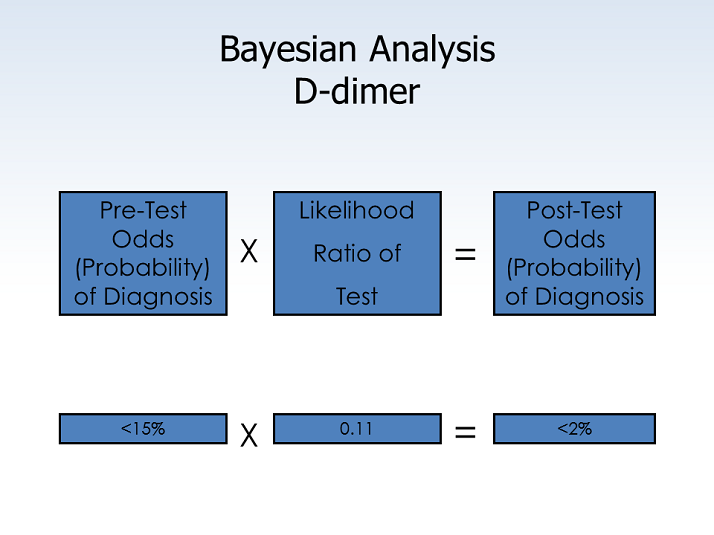 Bayesian Analysis
D-dimer

Pre-Test Odds (Probability) of Diagnosis

X

Likelihood Ratio of Test

=

Post-Test Odds (Probability) of Diagnosis

<15%

X

0.11

=

<2%